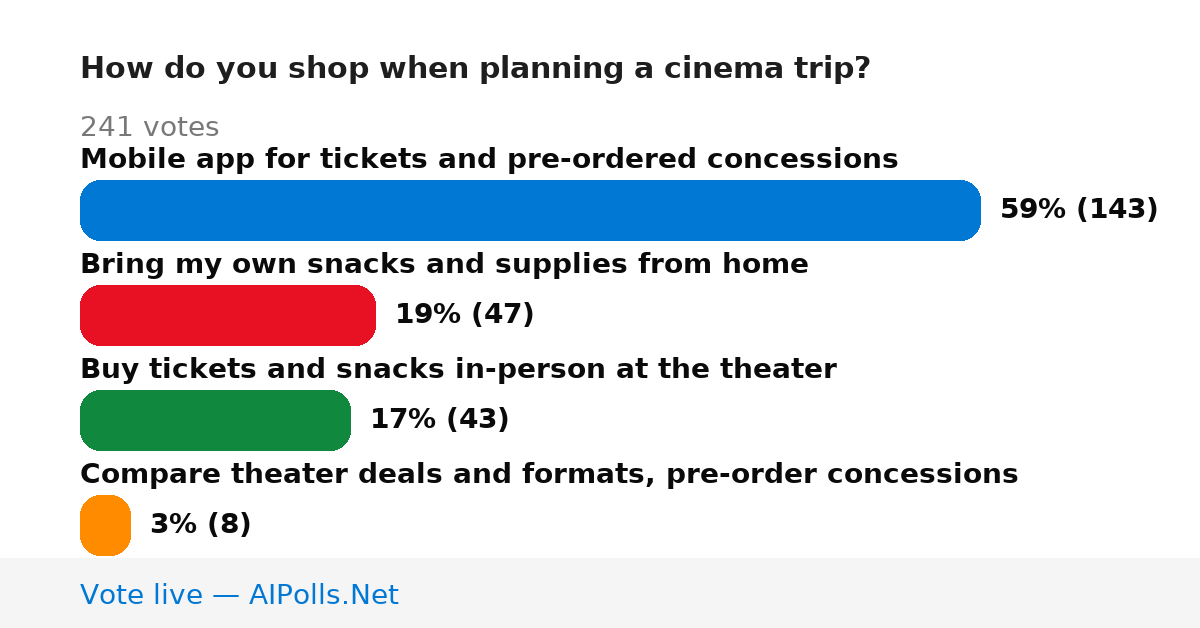 How do you shop when planning a cinema trip?

241 votes

Mobile app for tickets and pre-ordered concessions

59% (143)

Bring my own snacks and supplies from home

19% (47)

Buy tickets and snacks in-person at the theater

17% (43)

Compare theater deals and formats, pre-order concessions

3% (8)

Vote live — AIPolls.Net